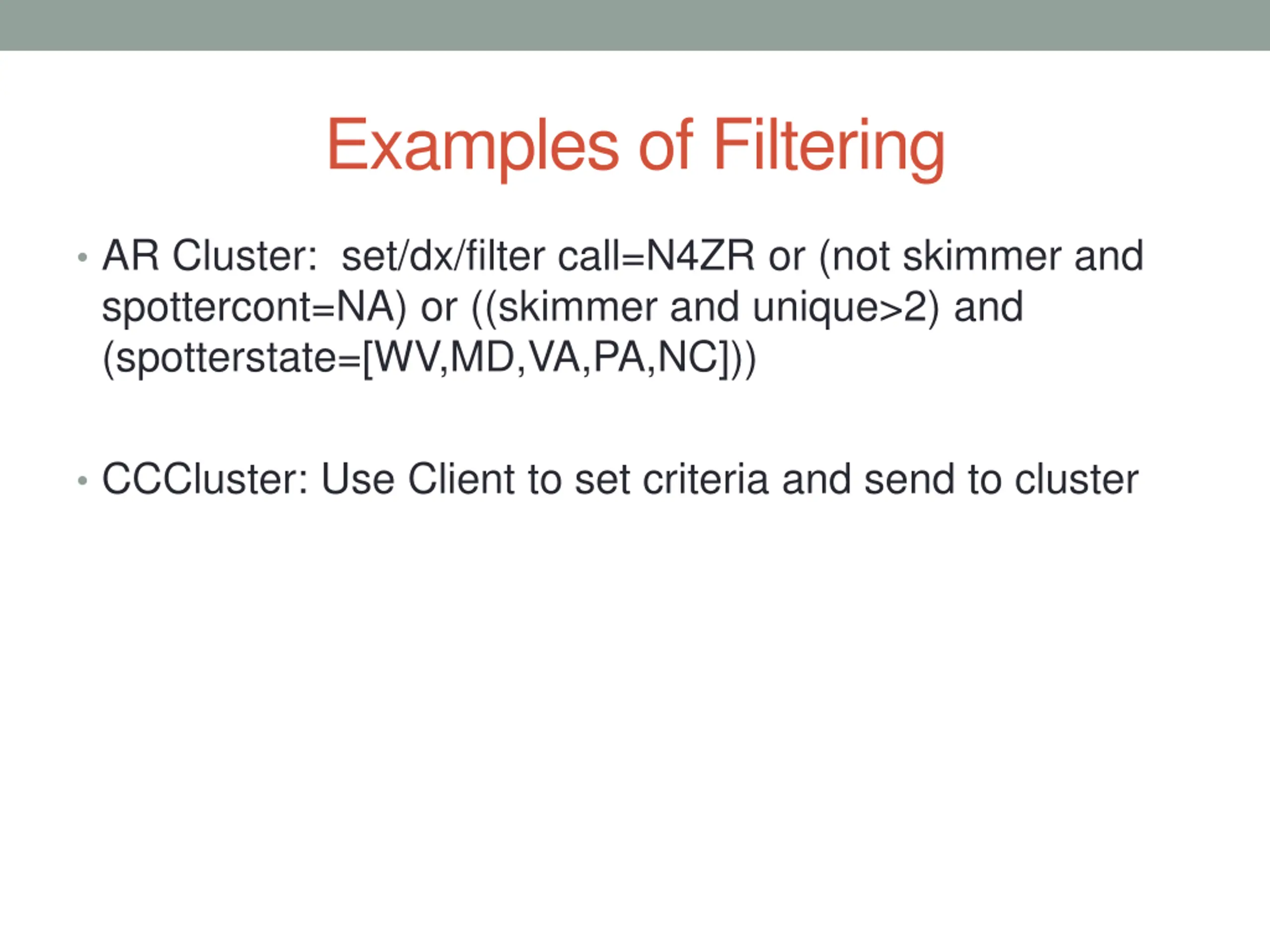 Examples of Filtering

• AR Cluster:  set/dx/filter call=N4ZR or (not skimmer and spottercont=NA) or ((skimmer and unique>2) and (spotterstate=[WV,MD,VA,PA,NC]))

• CCCluster: Use Client to set criteria and send to cluster